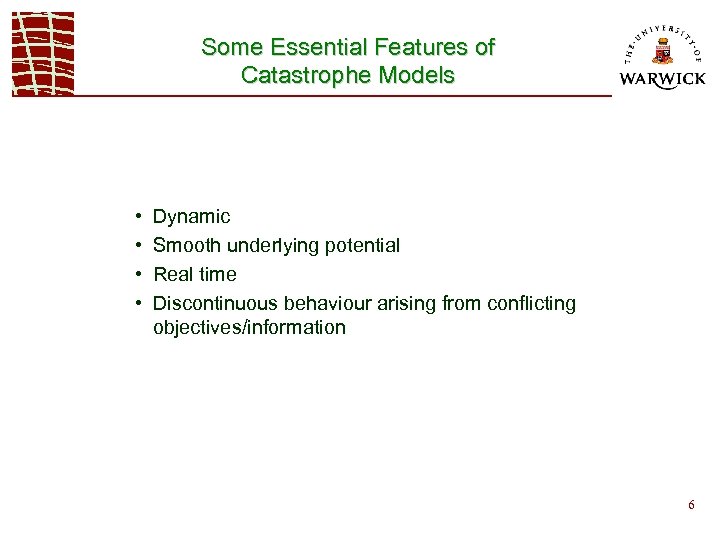 Some Essential Features of Catastrophe Models

THE UNIVERSITY OF WARWICK

• Dynamic
• Smooth underlying potential
• Real time
• Discontinuous behaviour arising from conflicting objectives/information

6